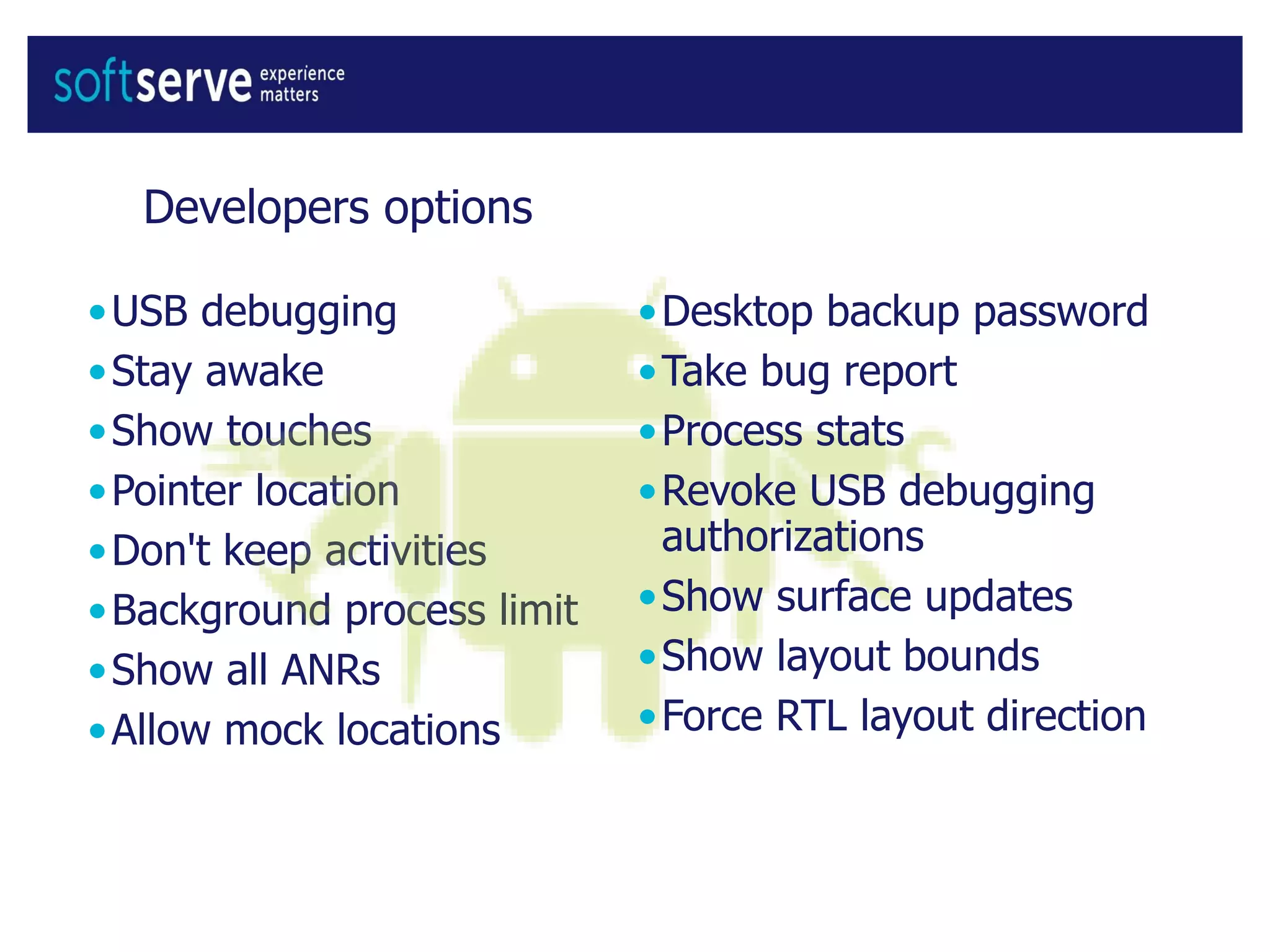 softserve experience matters

Developers options

• USB debugging
• Stay awake
• Show touches
• Pointer location
• Don't keep activities
• Background process limit
• Show all ANRs
• Allow mock locations

• Desktop backup password
• Take bug report
• Process stats
• Revoke USB debugging authorizations
• Show surface updates
• Show layout bounds
• Force RTL layout direction